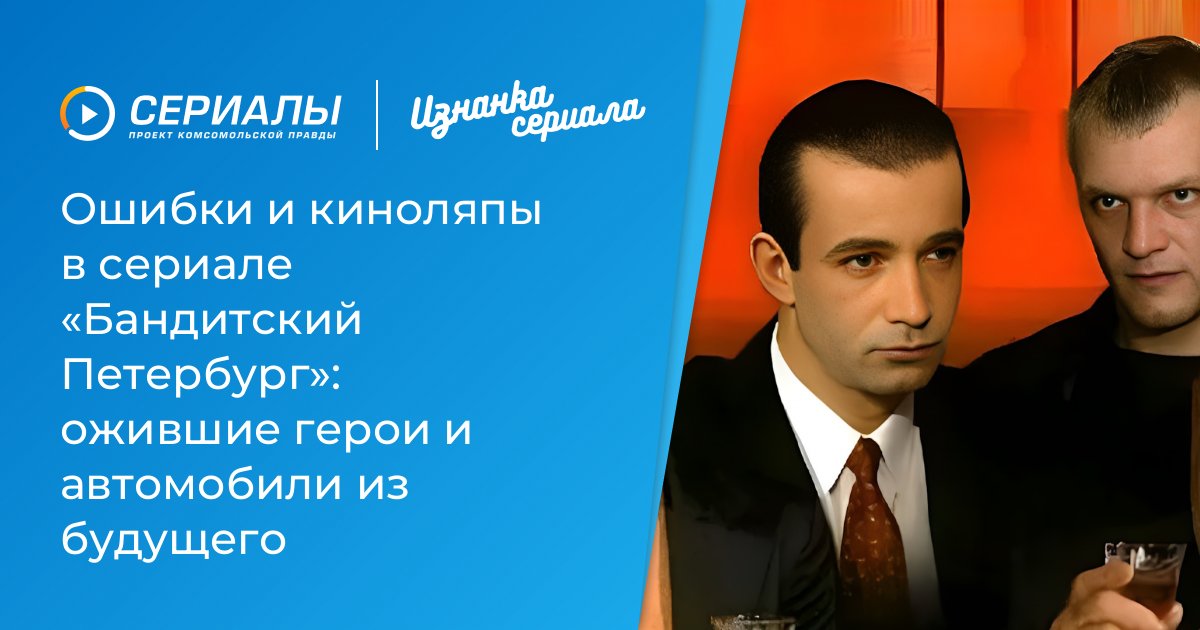 СЕРИАЛЫ
ПРОЕКТ КОМСОМОЛЬСКОЙ ПРАВДЫ

Изнанка сериала

Ошибки и киноляпы в сериале «Бандитский Петербург»: ожившие герои и автомобили из будущего